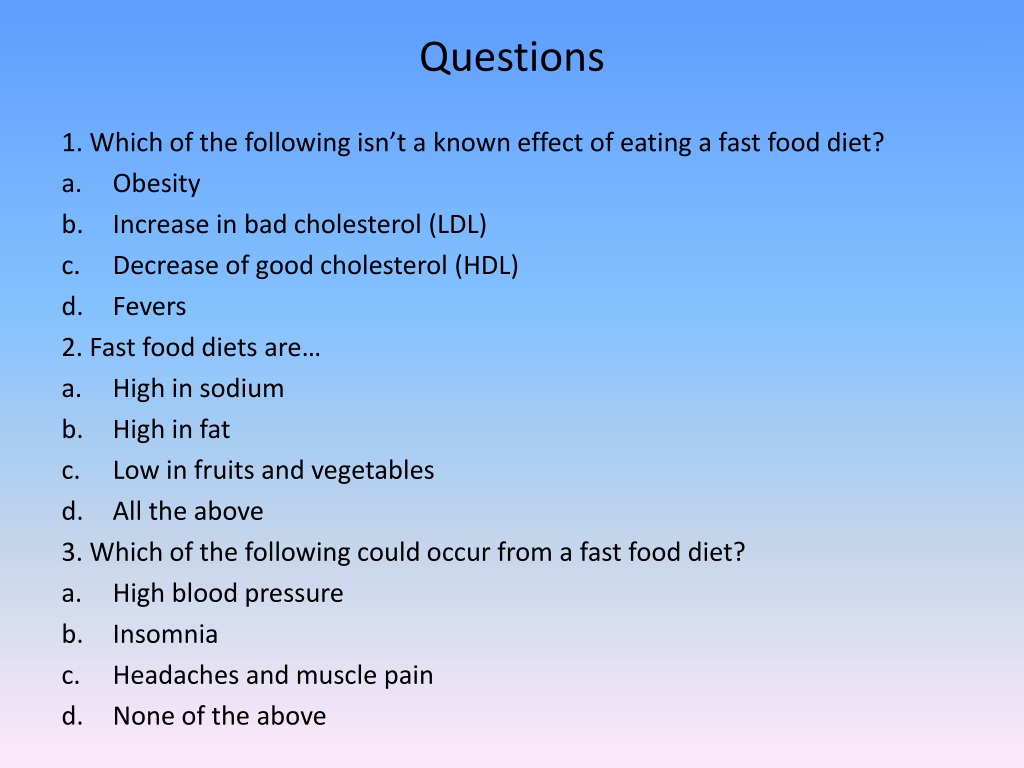 Questions

1. Which of the following isn’t a known effect of eating a fast food diet?
a. Obesity
b. Increase in bad cholesterol (LDL)
c. Decrease of good cholesterol (HDL)
d. Fevers
2. Fast food diets are…
a. High in sodium
b. High in fat
c. Low in fruits and vegetables
d. All the above
3. Which of the following could occur from a fast food diet?
a. High blood pressure
b. Insomnia
c. Headaches and muscle pain
d. None of the above